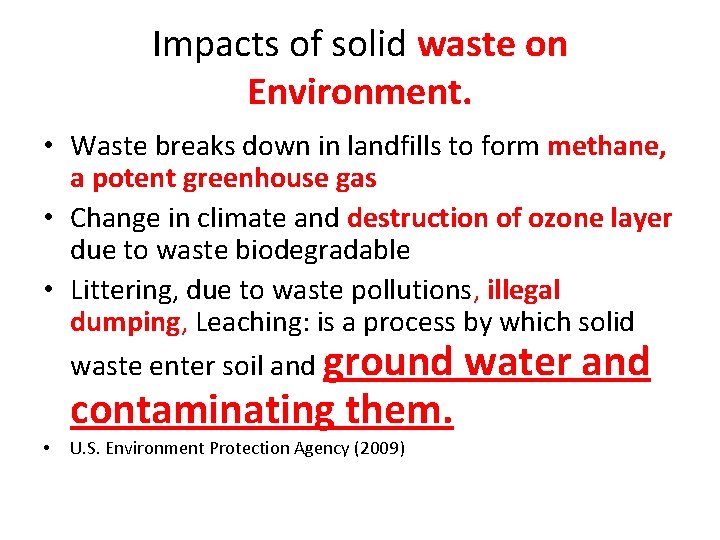 Impacts of solid waste on Environment.

• Waste breaks down in landfills to form methane, a potent greenhouse gas

• Change in climate and destruction of ozone layer due to waste biodegradable

• Littering, due to waste pollutions, illegal dumping, Leaching: is a process by which solid waste enter soil and ground water and contaminating them.

• U.S. Environment Protection Agency (2009)